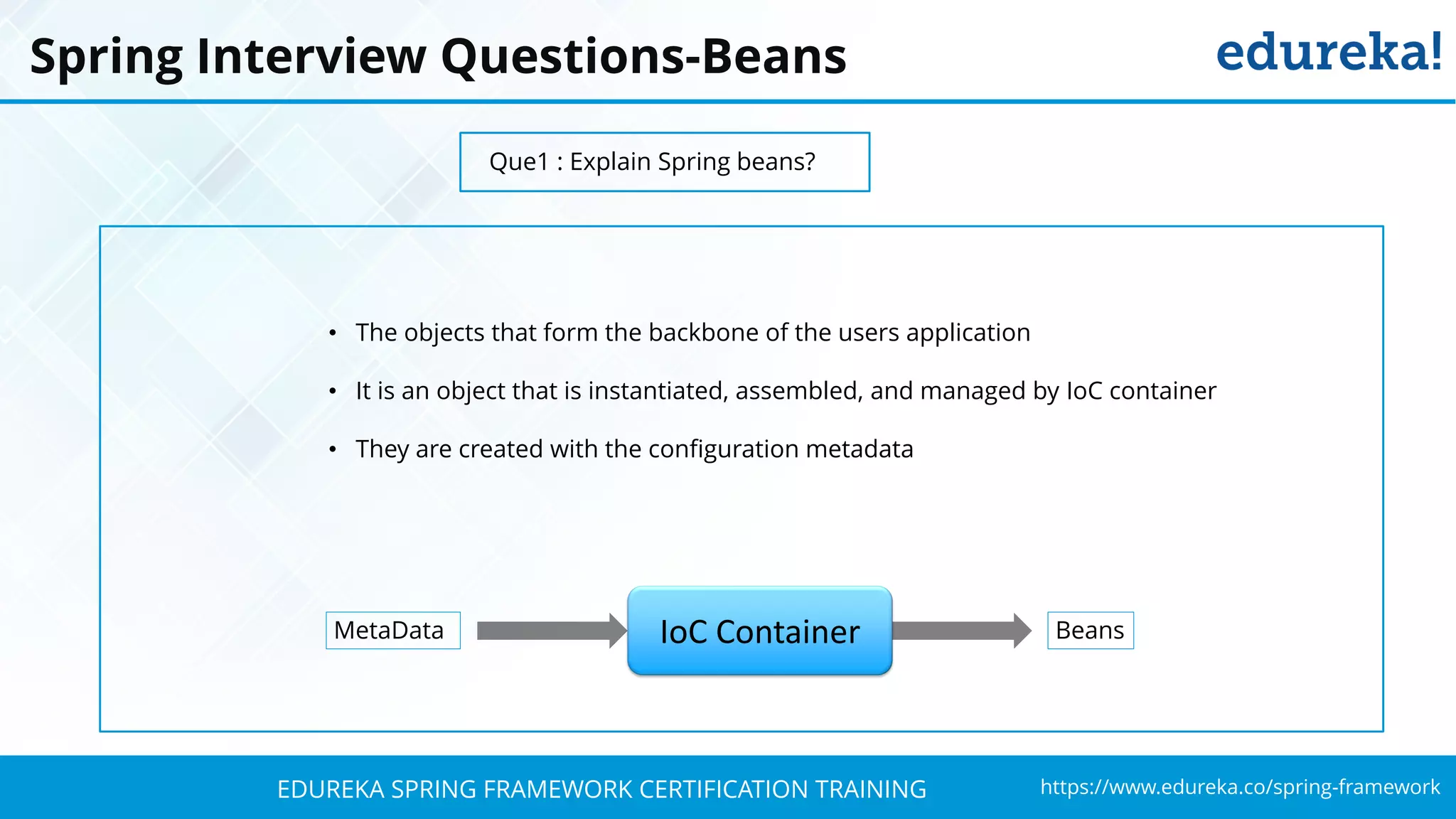 Spring Interview Questions-Beans

edureka!

Que1 : Explain Spring beans?

• The objects that form the backbone of the users application

• It is an object that is instantiated, assembled, and managed by IoC container

• They are created with the configuration metadata

MetaData

IoC Container

Beans

EDUREKA SPRING FRAMEWORK CERTIFICATION TRAINING

https://www.edureka.co/spring-framework